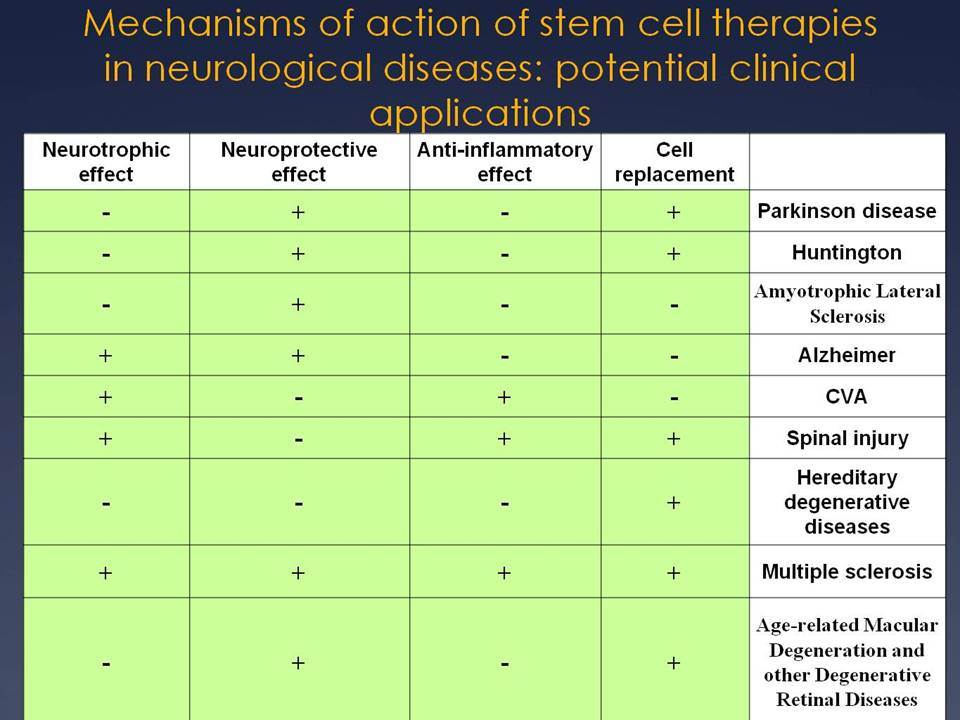 Mechanisms of action of stem cell therapies in neurological diseases: potential clinical applications

| Neurotrophic effect | Neuroprotective effect | Anti-inflammatory effect | Cell replacement | |
|---|---|---|---|---|
| - | + | - | + | Parkinson disease |
| - | + | - | + | Huntington |
| - | + | - | - | Amyotrophic Lateral Sclerosis |
| + | + | - | - | Alzheimer |
| + | - | + | - | CVA |
| + | - | + | + | Spinal injury |
| - | - | - | + | Hereditary degenerative diseases |
| + | + | + | + | Multiple sclerosis |
| - | + | - | + | Age-related Macular Degeneration and other Degenerative Retinal Diseases |